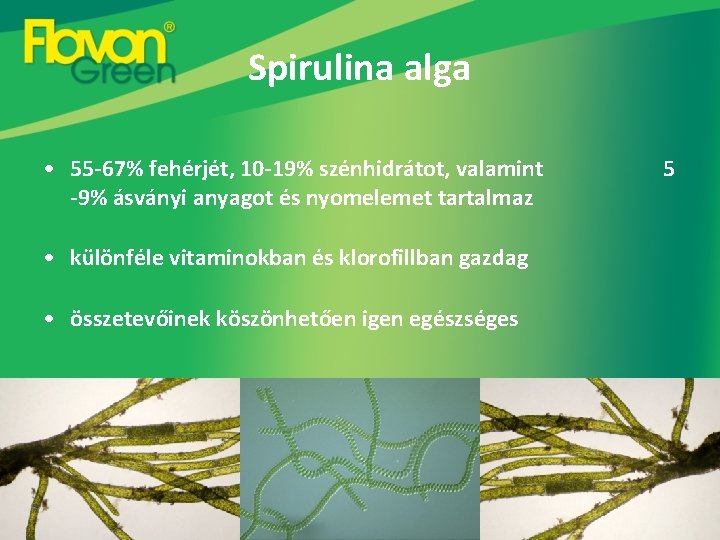 Flavon® Green

Spirulina alga

• 55-67% fehérjét, 10-19% szénhidrátot, valamint 5 -9% ásványi anyagot és nyomelemet tartalmaz

• különféle vitaminokban és klorofillban gazdag

• összetevőinek köszönhetően igen egészséges